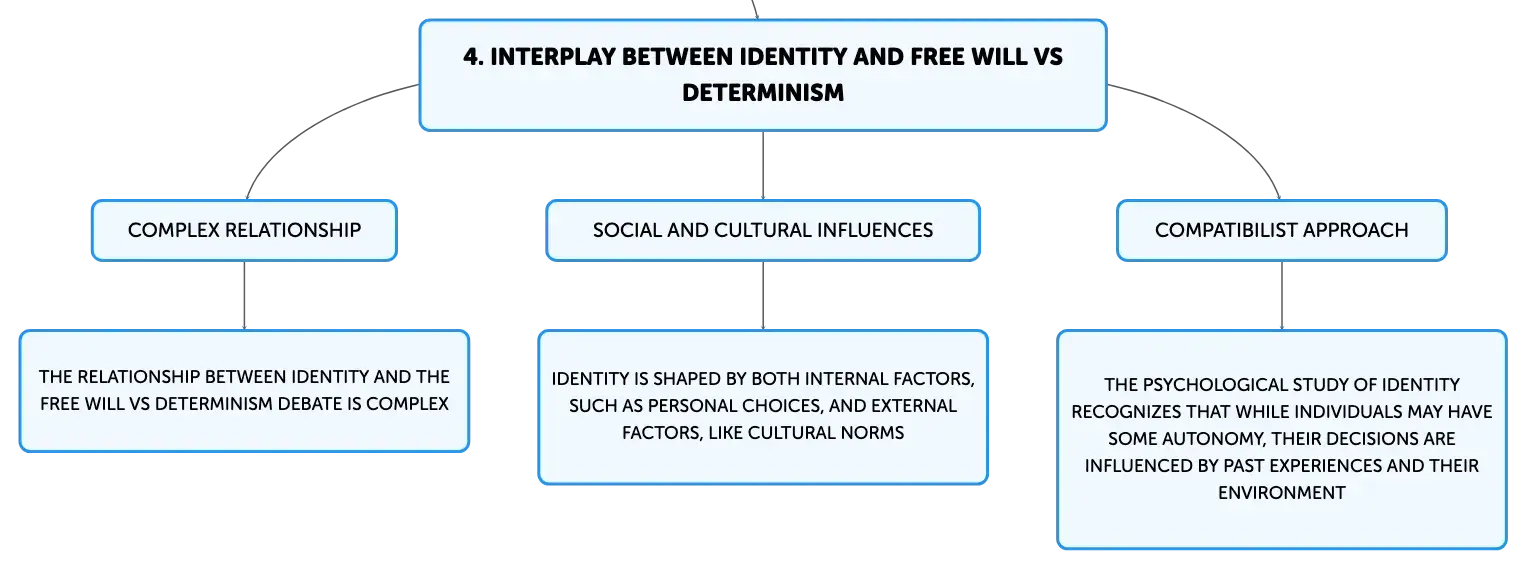 4. INTERPLAY BETWEEN IDENTITY AND FREE WILL VS DETERMINISM

COMPLEX RELATIONSHIP

THE RELATIONSHIP BETWEEN IDENTITY AND THE FREE WILL VS DETERMINISM DEBATE IS COMPLEX

SOCIAL AND CULTURAL INFLUENCES

IDENTITY IS SHAPED BY BOTH INTERNAL FACTORS, SUCH AS PERSONAL CHOICES, AND EXTERNAL FACTORS, LIKE CULTURAL NORMS

COMPATIBILIST APPROACH

THE PSYCHOLOGICAL STUDY OF IDENTITY RECOGNIZES THAT WHILE INDIVIDUALS MAY HAVE SOME AUTONOMY, THEIR DECISIONS ARE INFLUENCED BY PAST EXPERIENCES AND THEIR ENVIRONMENT